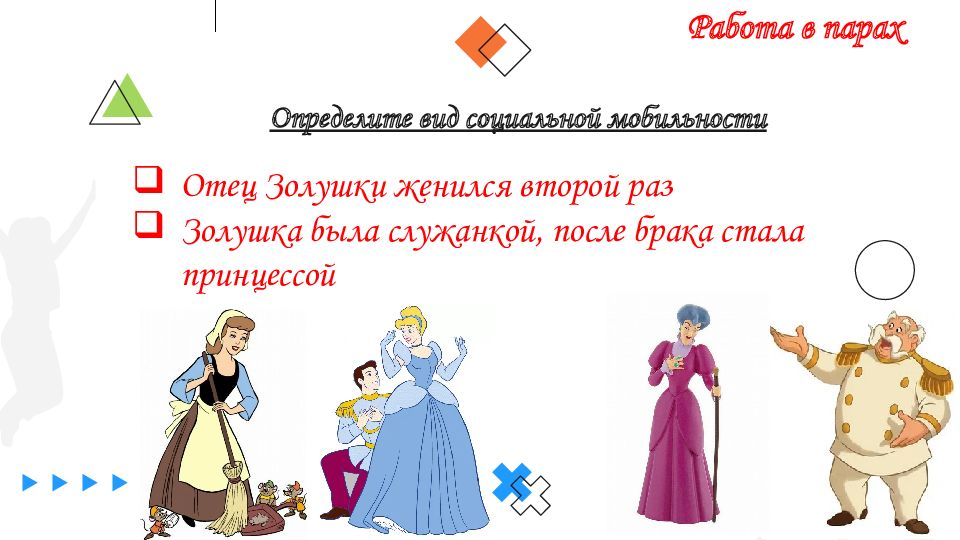 Работа в парах

Определите вид социальной мобильности

Отец Золушки женился второй раз
Золушка была служанкой, после брака стала принцессой